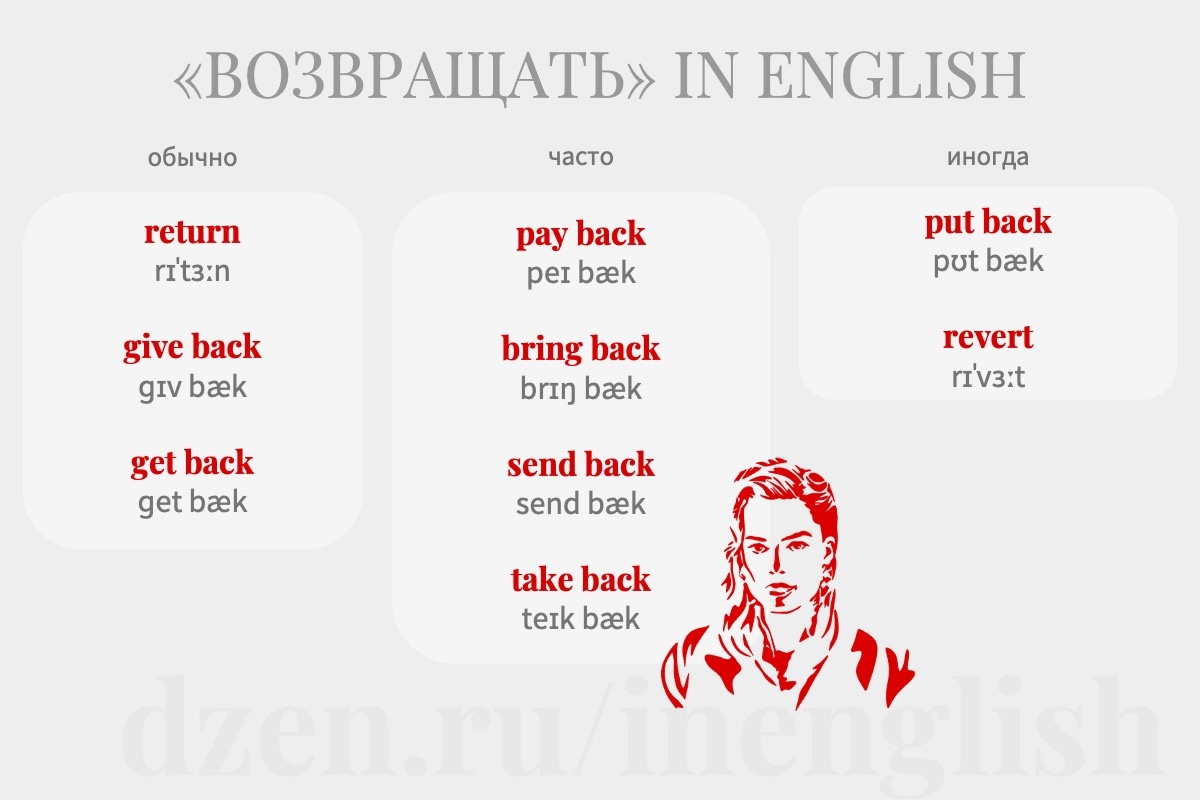 «ВОЗВРАЩАТЬ» IN ENGLISH

обычно

return
rɪˈtɜːn

give back
gɪv bæk

get back
get bæk

часто

pay back
peɪ bæk

bring back
brɪŋ bæk

send back
send bæk

take back
teɪk bæk

иногда

put back
pʊt bæk

revert
rɪˈvɜːt

dzen.ru/inenglish